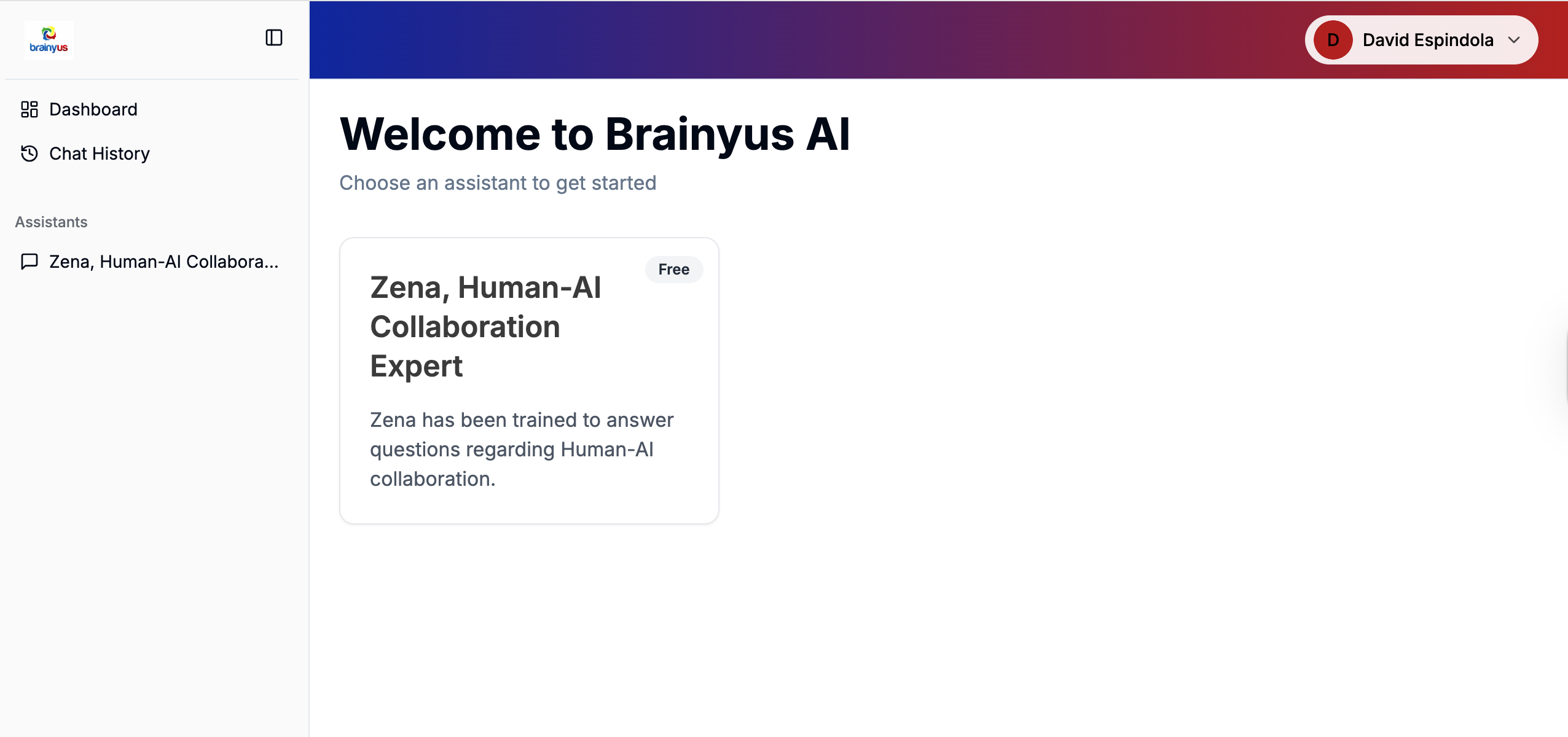 brainyus

Dashboard

Chat History

Assistants

Zena, Human-AI Collabora...

D David Espindola

Welcome to Brainyus AI

Choose an assistant to get started

Free

Zena, Human-AI Collaboration Expert

Zena has been trained to answer questions regarding Human-AI collaboration.